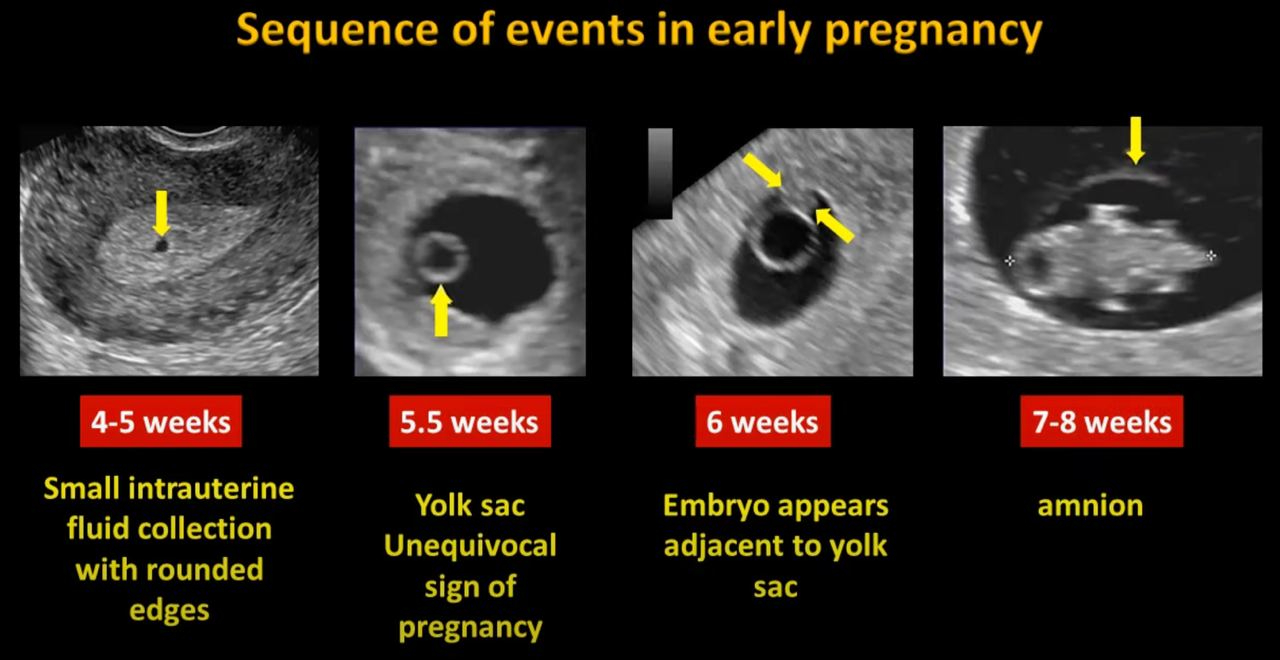 Sequence of events in early pregnancy

4-5 weeks

Small intrauterine fluid collection with rounded edges

5.5 weeks

Yolk sac
Unequivocal sign of pregnancy

6 weeks

Embryo appears adjacent to yolk sac

7-8 weeks

amnion